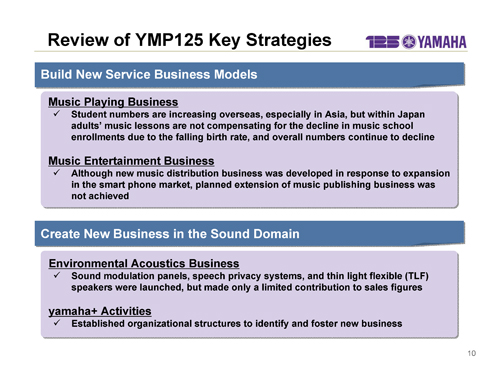 Review of YMP125 Key Strategies

125 YAMAHA

Build New Service Business Models

Music Playing Business
✓ Student numbers are increasing overseas, especially in Asia, but within Japan adults' music lessons are not compensating for the decline in music school enrollments due to the falling birth rate, and overall numbers continue to decline

Music Entertainment Business
✓ Although new music distribution business was developed in response to expansion in the smart phone market, planned extension of music publishing business was not achieved

Create New Business in the Sound Domain

Environmental Acoustics Business
✓ Sound modulation panels, speech privacy systems, and thin light flexible (TLF) speakers were launched, but made only a limited contribution to sales figures

yamaha+ Activities
✓ Established organizational structures to identify and foster new business

10